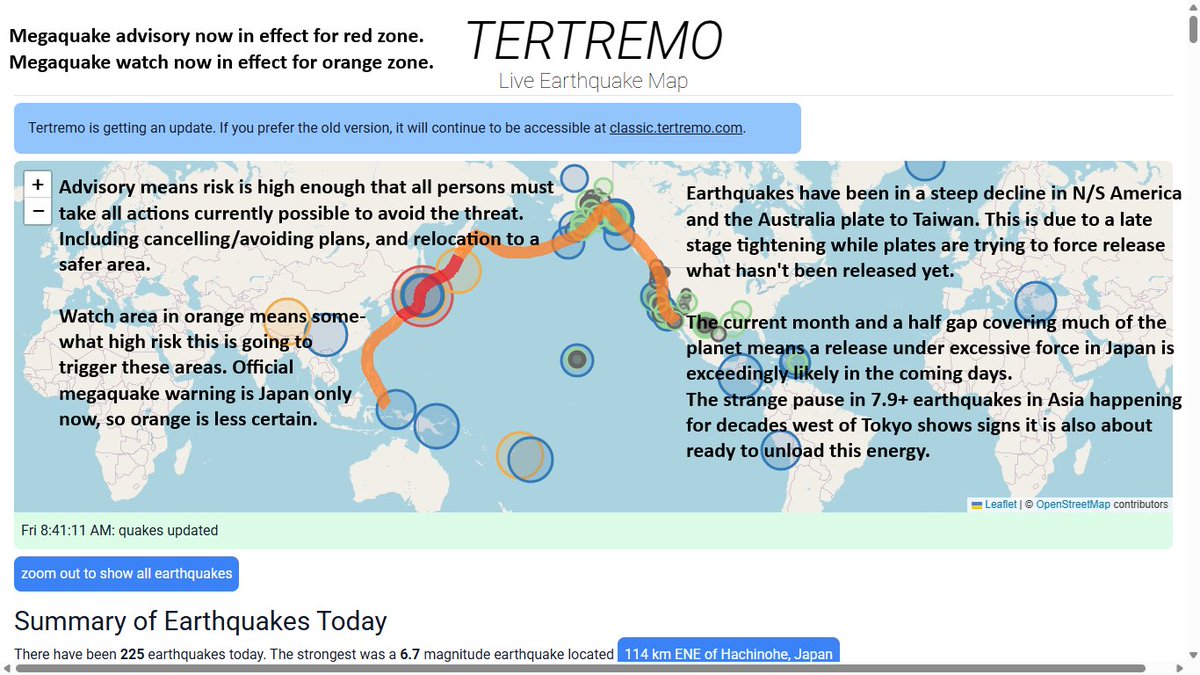 Megaquake advisory now in effect for red zone.
Megaquake watch now in effect for orange zone.

TERTREMO
Live Earthquake Map

Tertremo is getting an update. If you prefer the old version, it will continue to be accessible at classic.tertremo.com.

+
−

Advisory means risk is high enough that all persons must take all actions currently possible to avoid the threat. Including cancelling/avoiding plans, and relocation to a safer area.

Watch area in orange means somewhat high risk this is going to trigger these areas. Official megaquake warning is Japan only now, so orange is less certain.

Earthquakes have been in a steep decline in N/S America and the Australia plate to Taiwan. This is due to a late stage tightening while plates are trying to force release what hasn't been released yet.

The current month and a half gap covering much of the planet means a release under excessive force in Japan is exceedingly likely in the coming days.
The strange pause in 7.9+ earthquakes in Asia happening for decades west of Tokyo shows signs it is also about ready to unload this energy.

Leaflet | © OpenStreetMap contributors

Fri 8:41:11 AM: quakes updated

zoom out to show all earthquakes

Summary of Earthquakes Today

There have been 225 earthquakes today. The strongest was a 6.7 magnitude earthquake located 114 km ENE of Hachinohe, Japan